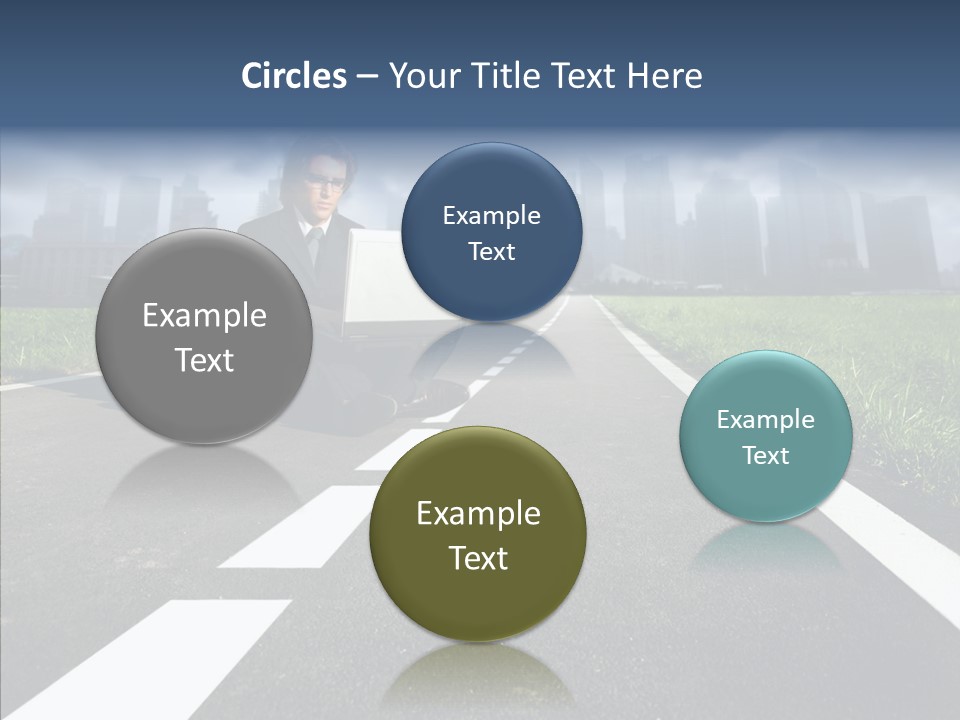 Circles – Your Title Text Here

Example Text

Example Text

Example Text

Example Text